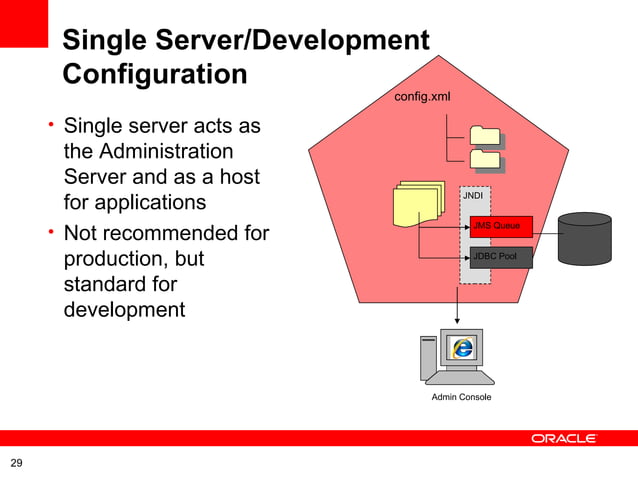 Single Server/Development Configuration

• Single server acts as the Administration Server and as a host for applications
• Not recommended for production, but standard for development

config.xml

JNDI

JMS Queue

JDBC Pool

Admin Console

ORACLE

29